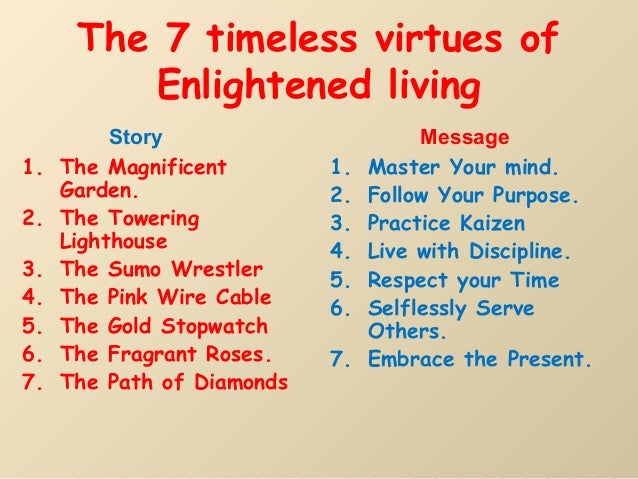 The 7 timeless virtues of Enlightened living

Story

1. The Magnificent Garden.
2. The Towering Lighthouse
3. The Sumo Wrestler
4. The Pink Wire Cable
5. The Gold Stopwatch
6. The Fragrant Roses.
7. The Path of Diamonds

Message

1. Master Your mind.
2. Follow Your Purpose.
3. Practice Kaizen
4. Live with Discipline.
5. Respect your Time
6. Selflessly Serve Others.
7. Embrace the Present.